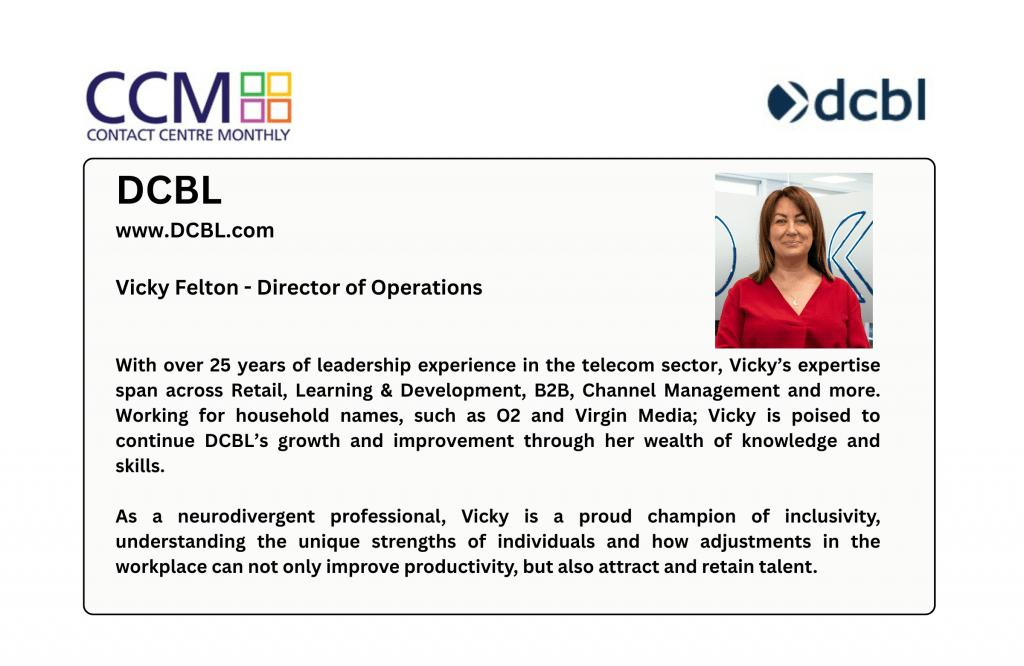 CCM
CONTACT CENTRE MONTHLY

dcbl

DCBL

www.DCBL.com

Vicky Felton - Director of Operations

With over 25 years of leadership experience in the telecom sector, Vicky's expertise span across Retail, Learning & Development, B2B, Channel Management and more. Working for household names, such as O2 and Virgin Media; Vicky is poised to continue DCBL's growth and improvement through her wealth of knowledge and skills.

As a neurodivergent professional, Vicky is a proud champion of inclusivity, understanding the unique strengths of individuals and how adjustments in the workplace can not only improve productivity, but also attract and retain talent.